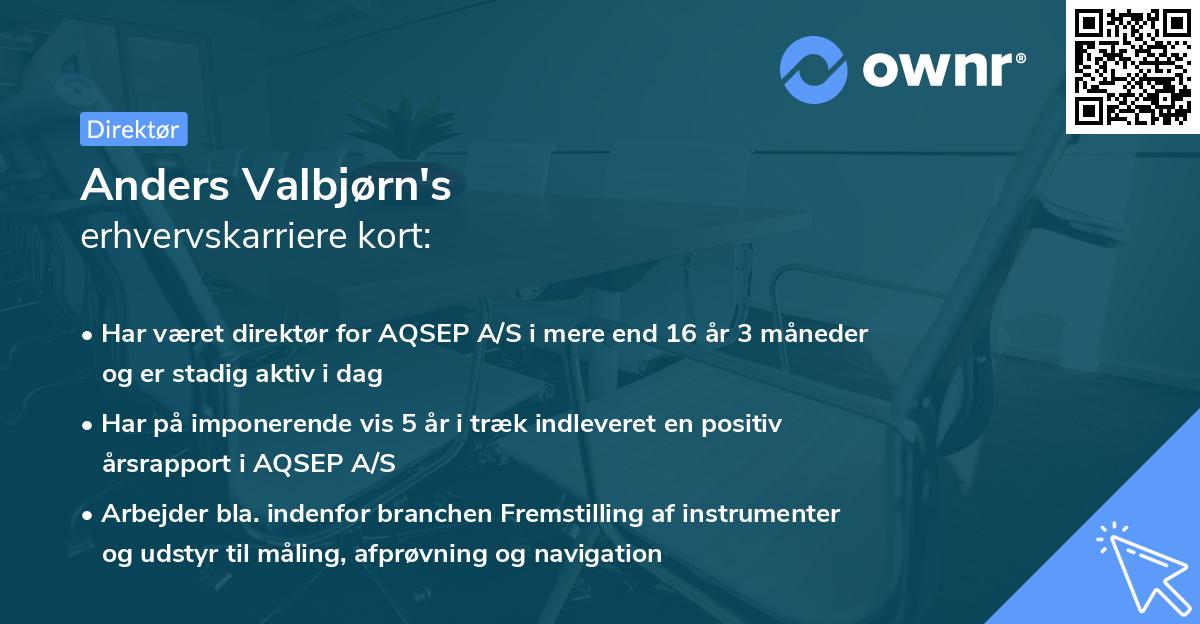 ownr®

Direktør

Anders Valbjørn's
erhvervskarriere kort:

• Har været direktør for AQSEP A/S i mere end 16 år 3 måneder og er stadig aktiv i dag

• Har på imponerende vis 5 år i træk indleveret en positiv årsrapport i AQSEP A/S

• Arbejder bla. indenfor branchen Fremstilling af instrumenter og udstyr til måling, afprøvning og navigation